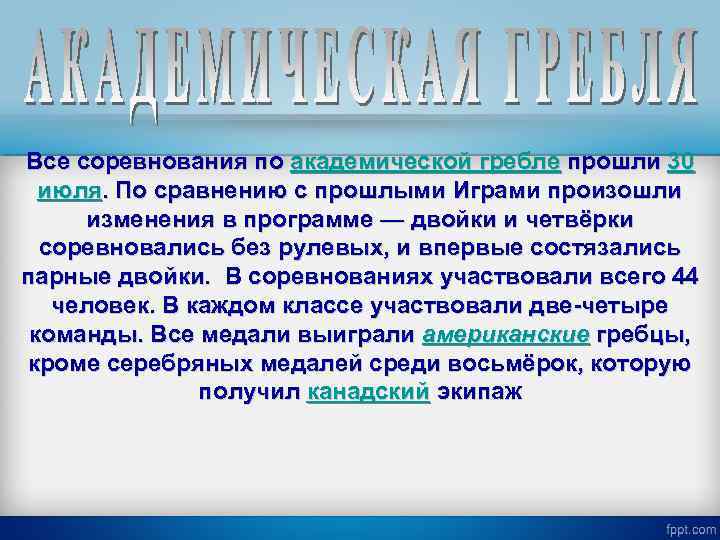 АКАДЕМИЧЕСКАЯ ГРЕБЛЯ

Все соревнования по академической гребле прошли 30 июля. По сравнению с прошлыми Играми произошли изменения в программе — двойки и четвёрки соревновались без рулевых, и впервые состязались парные двойки. В соревнованиях участвовали всего 44 человек. В каждом классе участвовали две-четыре команды. Все медали выиграли американские гребцы, кроме серебряных медалей среди восьмёрок, которую получил канадский экипаж

fppt.com